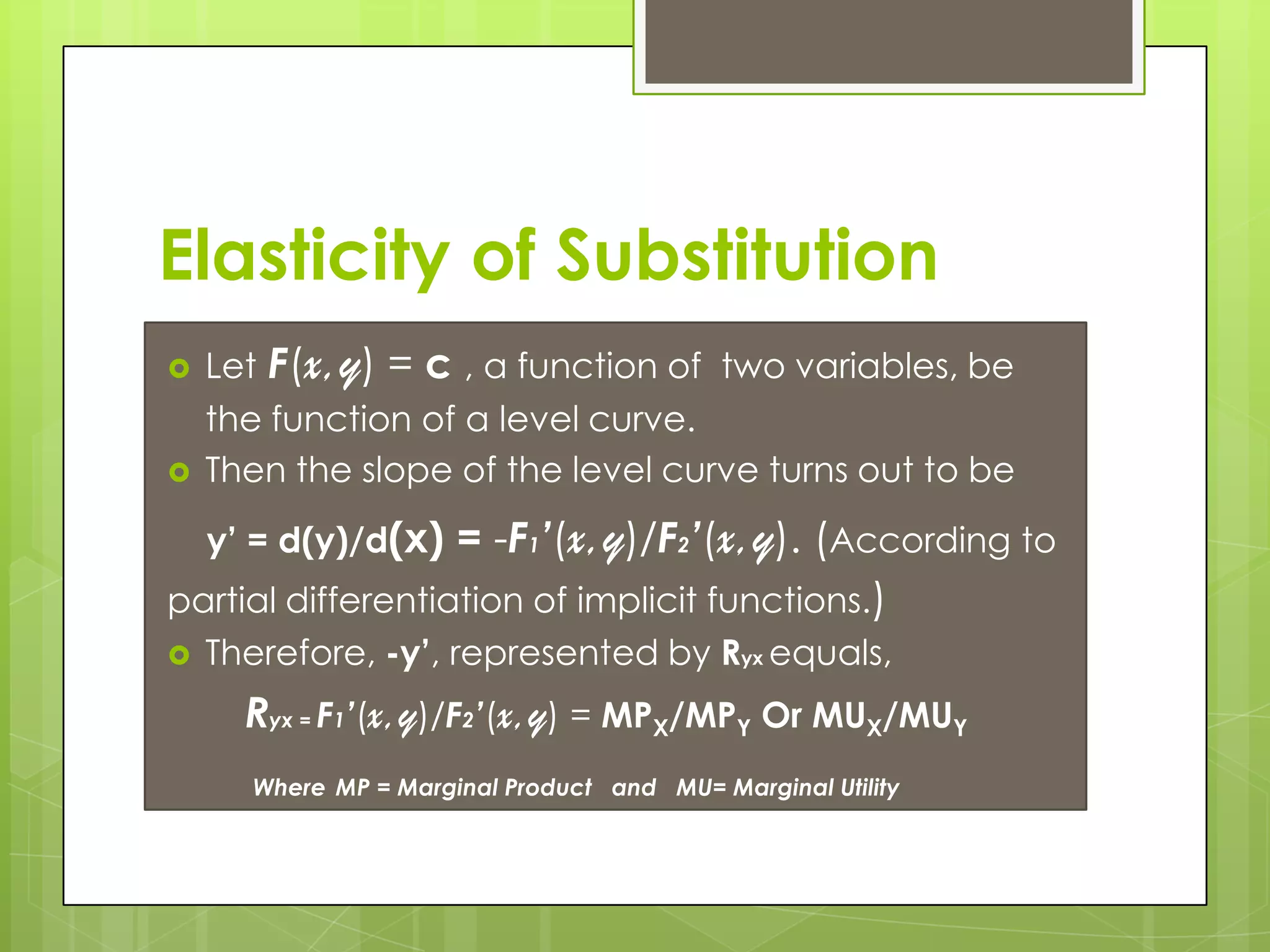 Elasticity of Substitution

Let $F(x, y) = c$ , a function of two variables, be the function of a level curve.

Then the slope of the level curve turns out to be

$y' = d(y)/d(x) = -F_1'(x, y)/F_2'(x, y)$. (According to partial differentiation of implicit functions.)

Therefore, -y', represented by $R_{yx}$ equals,

$R_{yx} = F_1'(x, y)/F_2'(x, y) = MP_X/MP_Y$ Or $MU_X/MU_Y$

Where MP = Marginal Product and MU= Marginal Utility